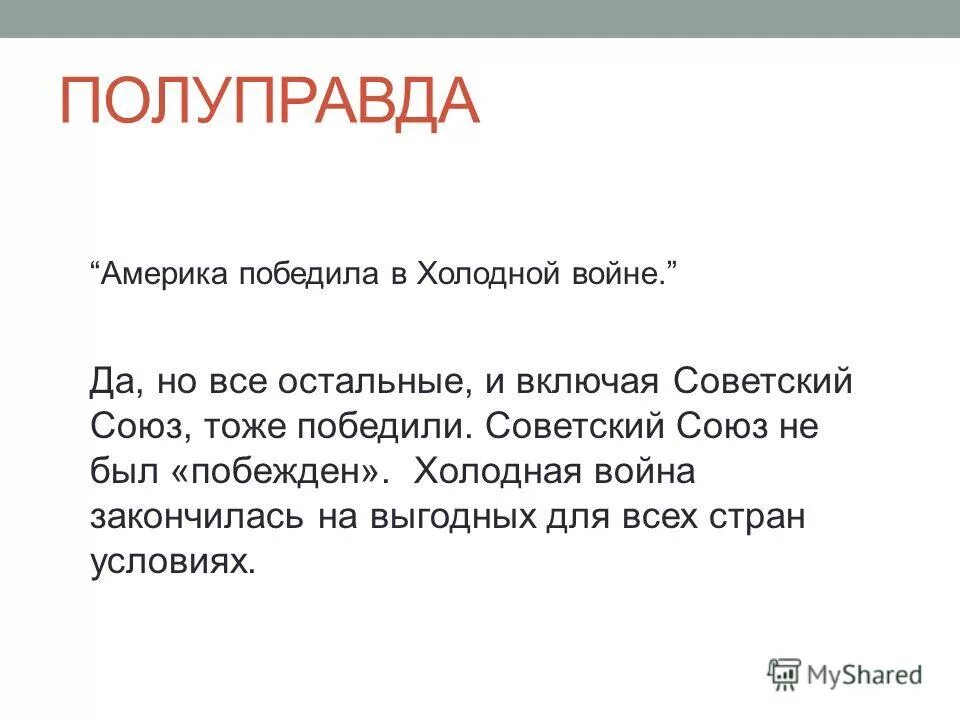 ПОЛУПРАВДА

“Америка победила в Холодной войне.”

Да, но все остальные, и включая Советский Союз, тоже победили. Советский Союз не был «побежден». Холодная война закончилась на выгодных для всех стран условиях.

MyShared